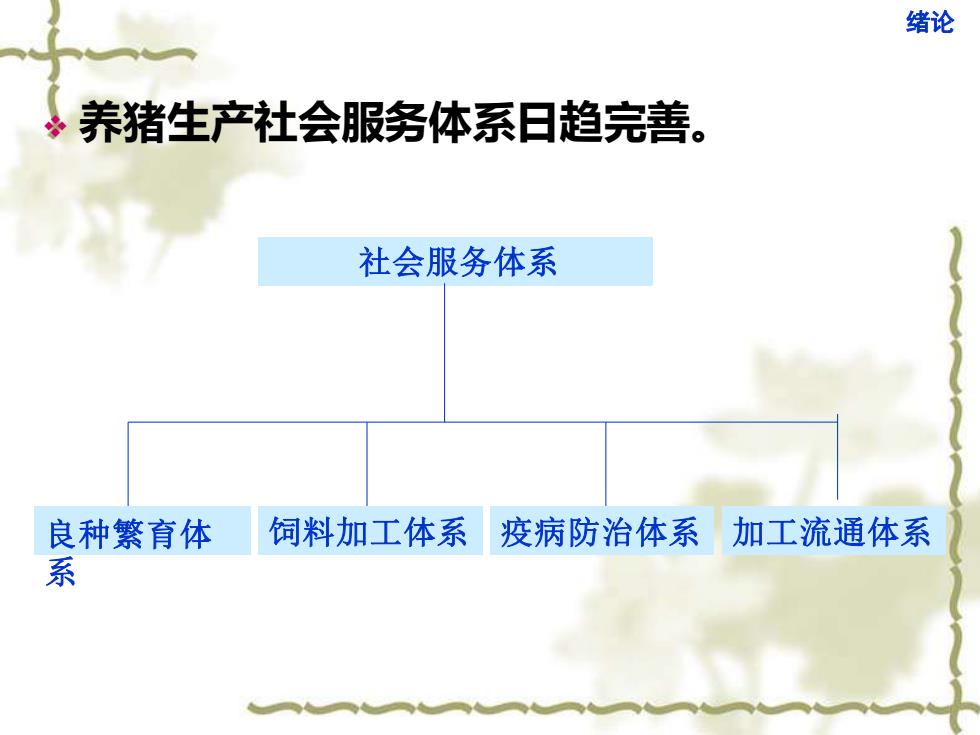 绪论

养猪生产社会服务体系日趋完善。

社会服务体系

良种繁育体系

饲料加工体系

疫病防治体系

加工流通体系